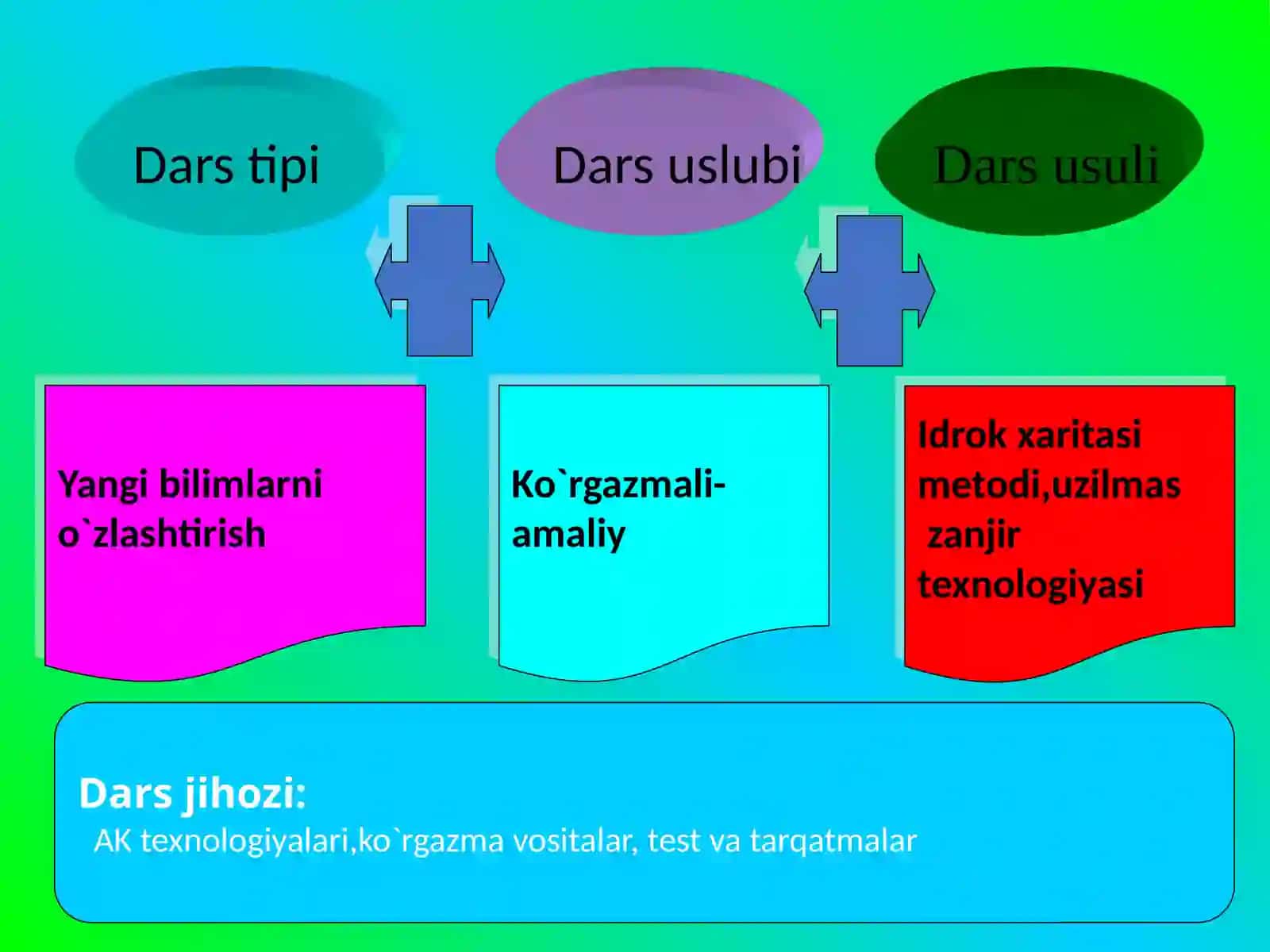 Dars tipi

Dars uslubi

Dars usuli

Yangi bilimlarni o`zlashtirish

Ko`rgazmali-amaliy

Idrok xaritasi metodi,uzilmas zanjir texnologiyasi

Dars jihozi:
AK texnologiyalari,ko`rgazma vositalar, test va tarqatmalar